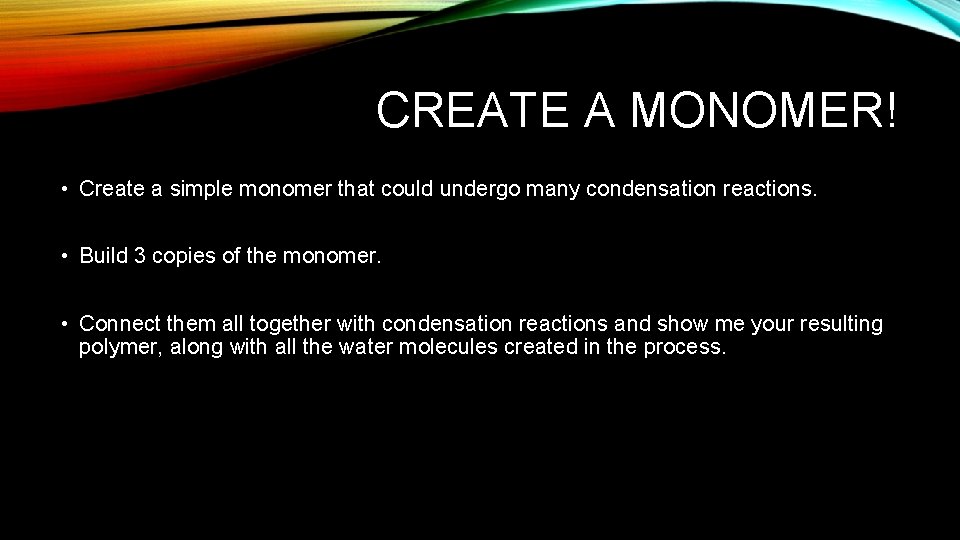 CREATE A MONOMER!

• Create a simple monomer that could undergo many condensation reactions.

• Build 3 copies of the monomer.

• Connect them all together with condensation reactions and show me your resulting polymer, along with all the water molecules created in the process.